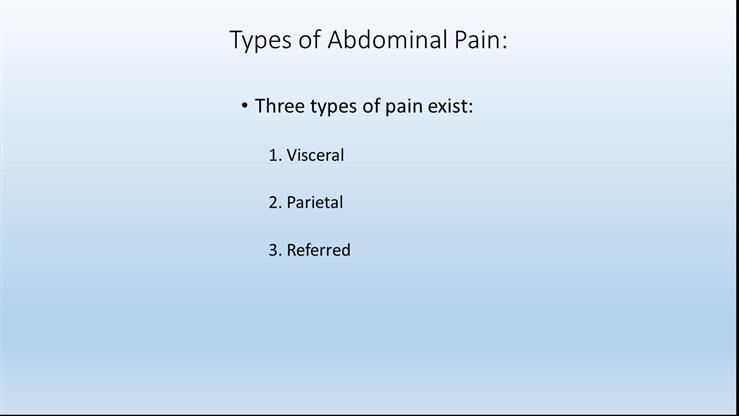 Types of Abdominal Pain:

• Three types of pain exist:

1. Visceral

2. Parietal

3. Referred